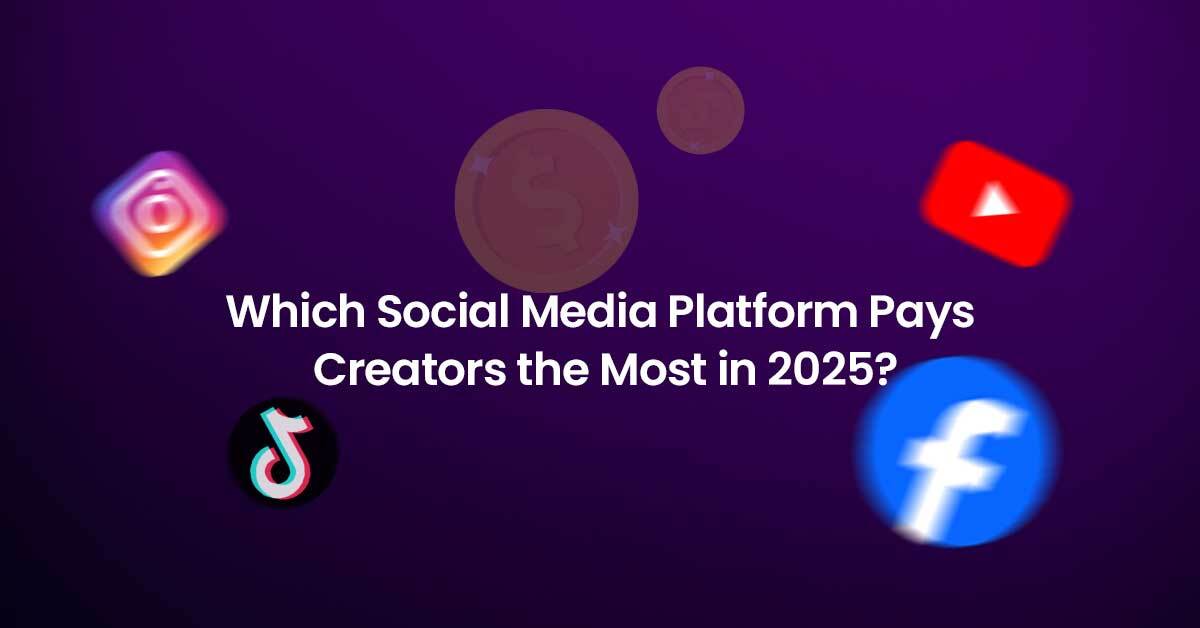 Which Social Media Platform Pays Creators the Most in 2025?